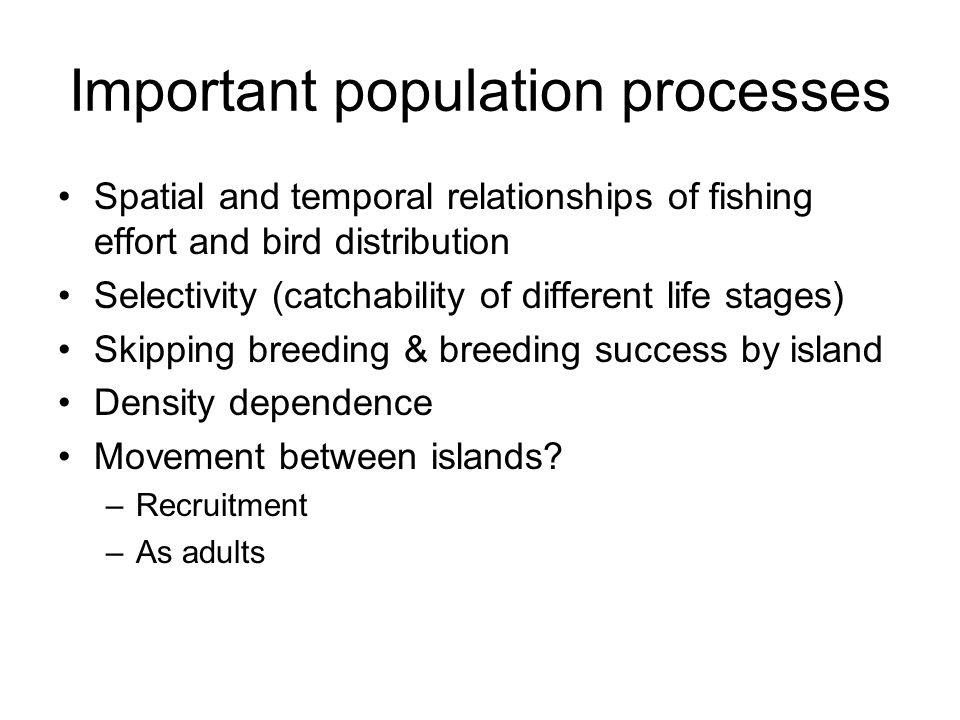 Important population processes

• Spatial and temporal relationships of fishing effort and bird distribution
• Selectivity (catchability of different life stages)
• Skipping breeding & breeding success by island
• Density dependence
• Movement between islands?
– Recruitment
– As adults